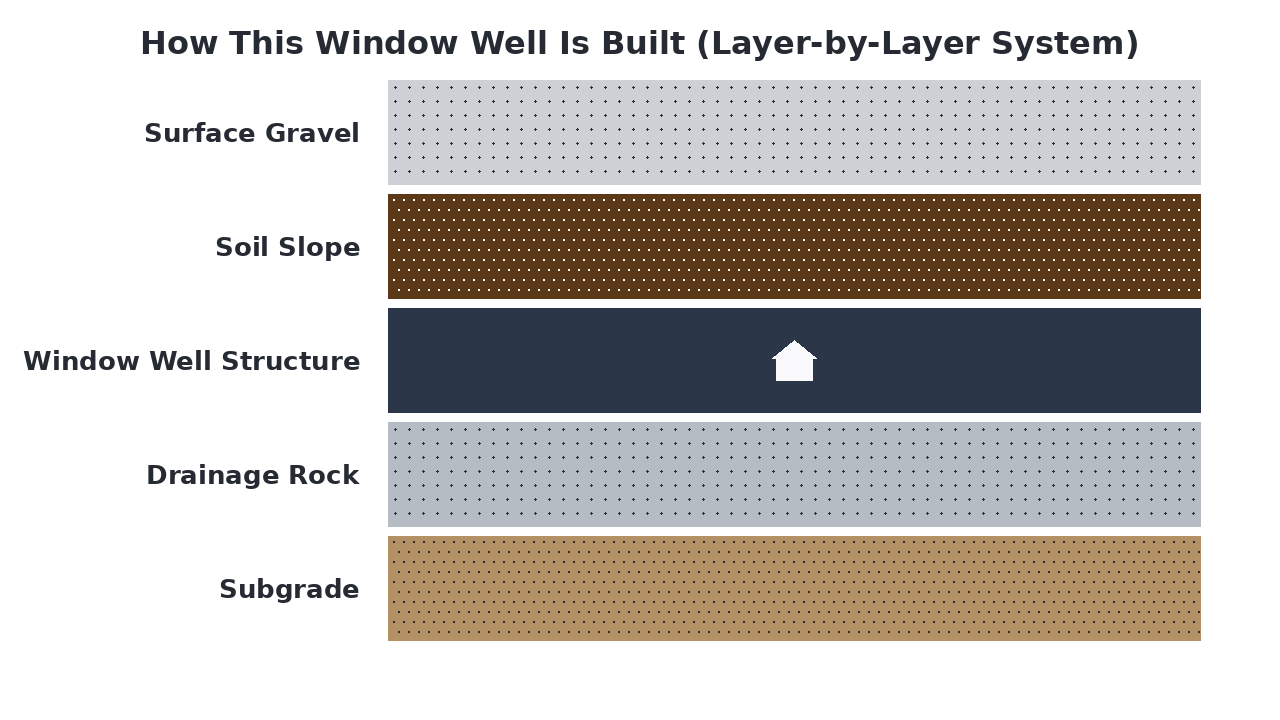 How This Window Well Is Built (Layer-by-Layer System)

Surface Gravel

Soil Slope

Window Well Structure

Drainage Rock

Subgrade